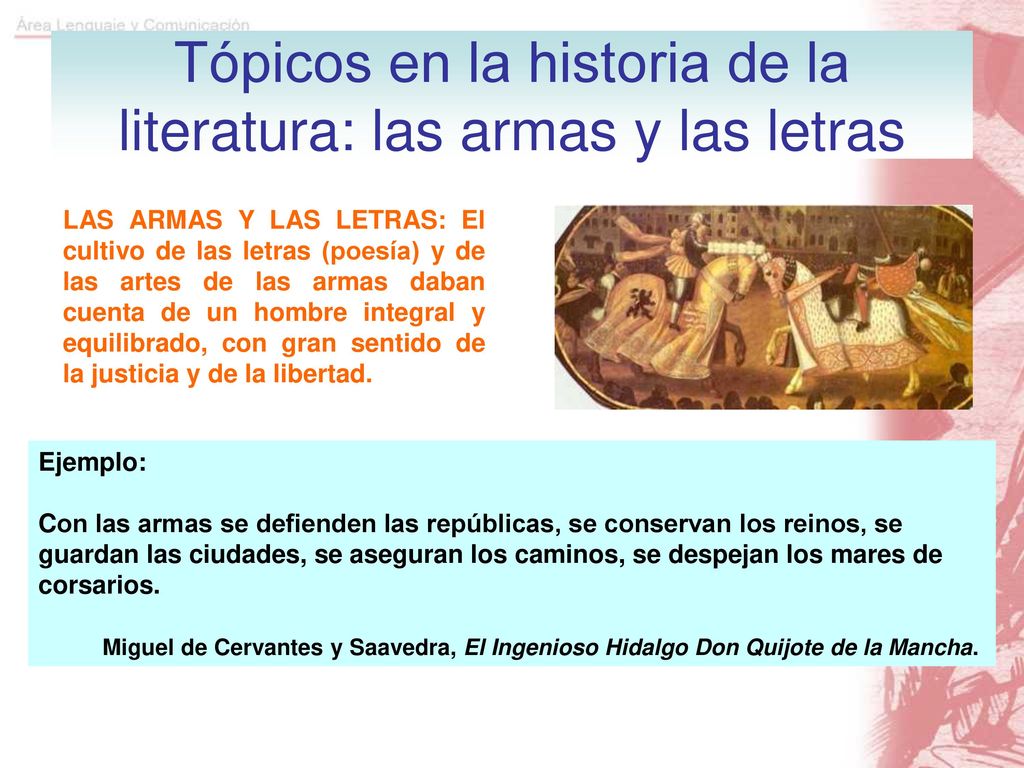 Área Lenguaje y Comunicación

Tópicos en la historia de la literatura: las armas y las letras

LAS ARMAS Y LAS LETRAS: El cultivo de las letras (poesía) y de las artes de las armas daban cuenta de un hombre integral y equilibrado, con gran sentido de la justicia y de la libertad.

Ejemplo:

Con las armas se defienden las repúblicas, se conservan los reinos, se guardan las ciudades, se aseguran los caminos, se despejan los mares de corsarios.

Miguel de Cervantes y Saavedra, El Ingenioso Hidalgo Don Quijote de la Mancha.